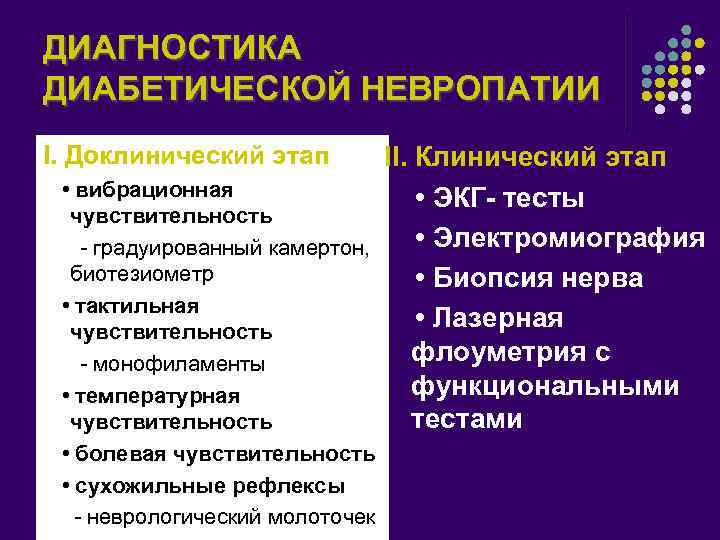 ДИАГНОСТИКА ДИАБЕТИЧЕСКОЙ НЕВРОПАТИИ

I. Доклинический этап

• вибрационная чувствительность

- градуированный камертон, биотезиометр

• тактильная чувствительность

- монофиламенты

• температурная чувствительность

• болевая чувствительность

• сухожильные рефлексы

- неврологический молоточек

II. Клинический этап

• ЭКГ- тесты

• Электромиография

• Биопсия нерва

• Лазерная флоуметрия с функциональными тестами